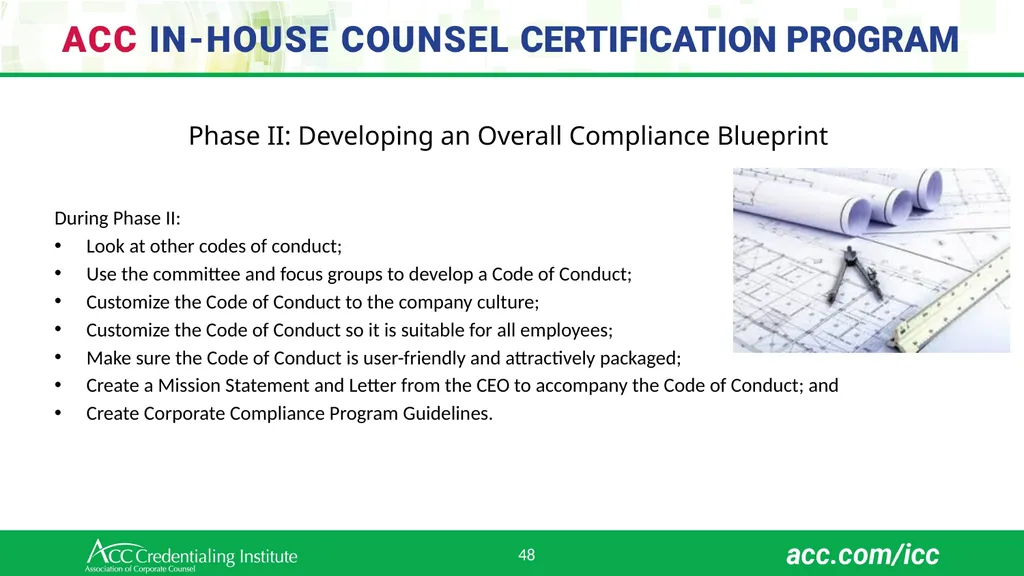 ACC IN-HOUSE COUNSEL CERTIFICATION PROGRAM

Phase II: Developing an Overall Compliance Blueprint

During Phase II:
• Look at other codes of conduct;
• Use the committee and focus groups to develop a Code of Conduct;
• Customize the Code of Conduct to the company culture;
• Customize the Code of Conduct so it is suitable for all employees;
• Make sure the Code of Conduct is user-friendly and attractively packaged;
• Create a Mission Statement and Letter from the CEO to accompany the Code of Conduct; and
• Create Corporate Compliance Program Guidelines.

ACC Credentialing Institute
Association of Corporate Counsel

48

acc.com/icc